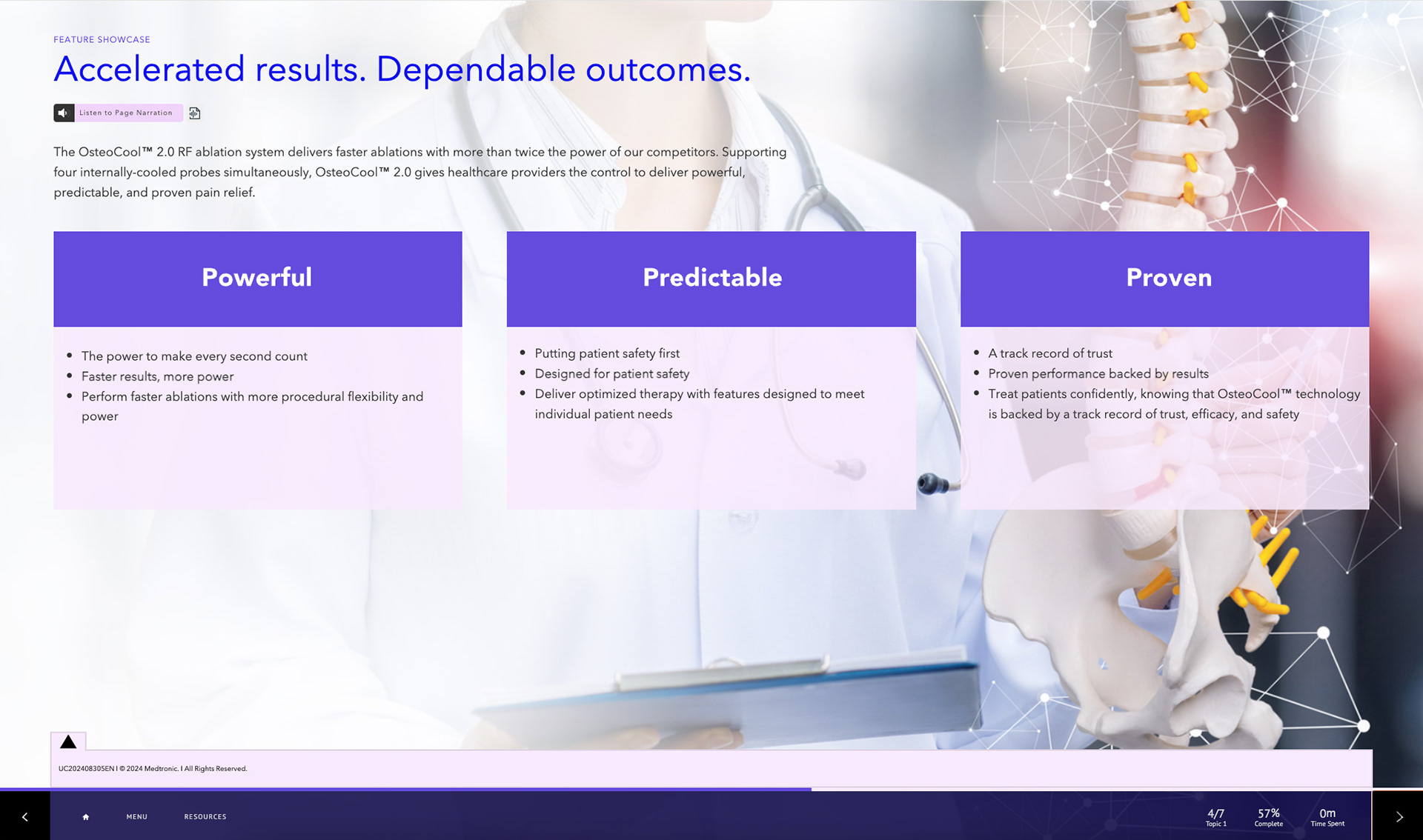 FEATURE SHOWCASE

Accelerated results. Dependable outcomes.

Listen to Page Narration

The OsteoCool™ 2.0 RF ablation system delivers faster ablations with more than twice the power of our competitors. Supporting four internally-cooled probes simultaneously, OsteoCool™ 2.0 gives healthcare providers the control to deliver powerful, predictable, and proven pain relief.

Powerful

- The power to make every second count
- Faster results, more power
- Perform faster ablations with more procedural flexibility and power

Predictable

- Putting patient safety first
- Designed for patient safety
- Deliver optimized therapy with features designed to meet individual patient needs

Proven

- A track record of trust
- Proven performance backed by results
- Treat patients confidently, knowing that OsteoCool™ technology is backed by a track record of trust, efficacy, and safety

UC202408305EN I © 2024 Medtronic. I All Rights Reserved.

MENU RESOURCES

4/7 Topic 1 57% Complete 0m Time Spent